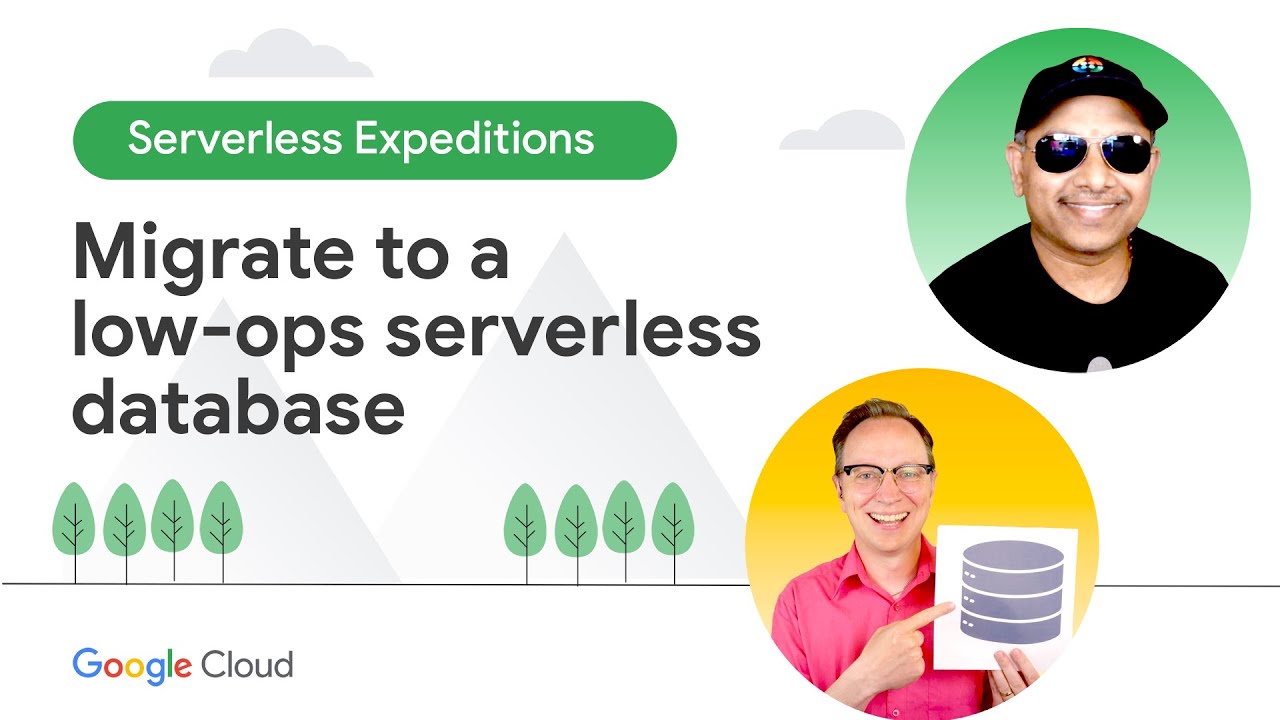 Serverless Expeditions

Migrate to a low-ops serverless database

Google Cloud